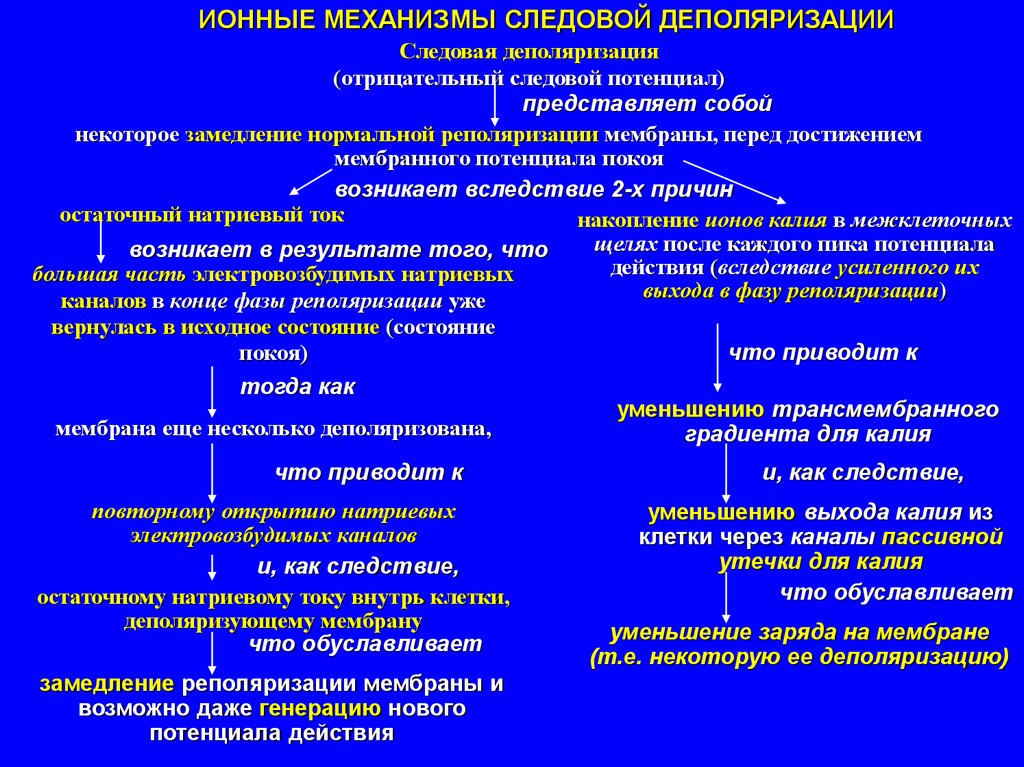 ИОННЫЕ МЕХАНИЗМЫ СЛЕДОВОЙ ДЕПОЛЯРИЗАЦИИ

Следовая деполяризация
(отрицательный следовой потенциал)

представляет собой

некоторое замедление нормальной реполяризации мембраны, перед достижением мембранного потенциала покоя

возникает вследствие 2-х причин

остаточный натриевый ток

возникает в результате того, что

большая часть электровозбудимых натриевых каналов в конце фазы реполяризации уже вернулась в исходное состояние (состояние покоя)

тогда как

мембрана еще несколько деполяризована,

что приводит к

повторному открытию натриевых электровозбудимых каналов

и, как следствие,

остаточному натриевому току внутрь клетки, деполяризующему мембрану

что обуславливает

замедление реполяризации мембраны и возможно даже генерацию нового потенциала действия

накопление ионов калия в межклеточных щелях после каждого пика потенциала действия (вследствие усиленного их выхода в фазу реполяризации)

что приводит к

уменьшению трансмембранного градиента для калия

и, как следствие,

уменьшению выхода калия из клетки через каналы пассивной утечки для калия

что обуславливает

уменьшение заряда на мембране (т.е. некоторую ее деполяризацию)